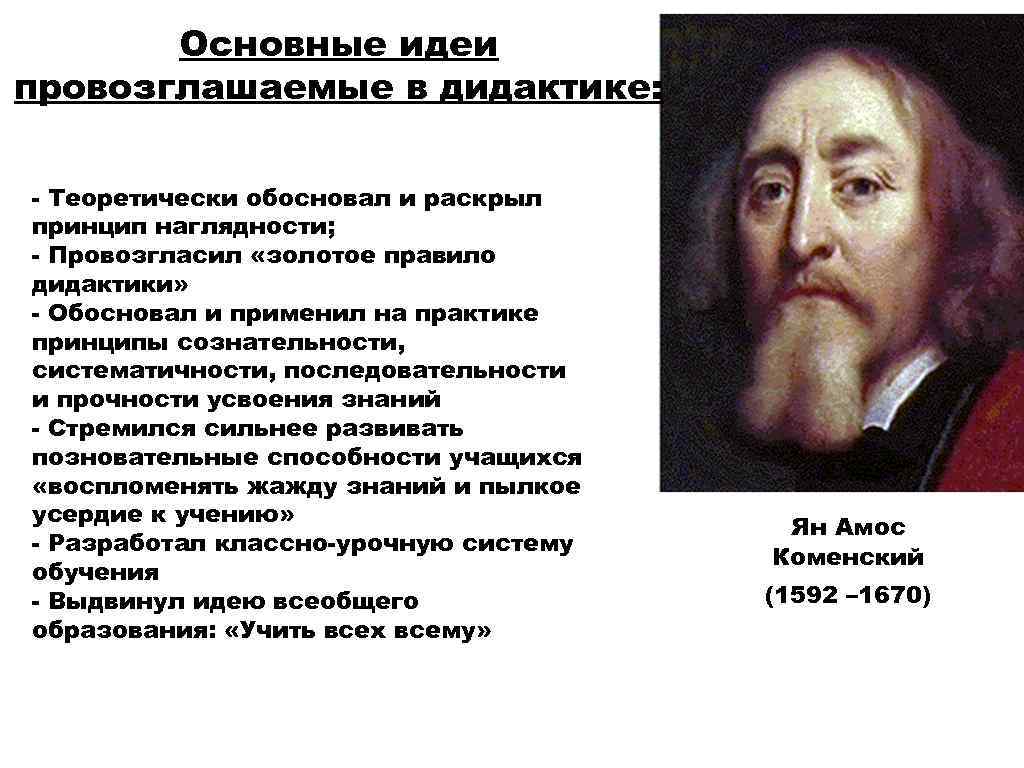 Основные идеи провозглашаемые в дидактике:

- Теоретически обосновал и раскрыл принцип наглядности;
- Провозгласил «золотое правило дидактики»
- Обосновал и применил на практике принципы сознательности, систематичности, последовательности и прочности усвоения знаний
- Стремился сильнее развивать позновательные способности учащихся «воспломенять жажду знаний и пылкое усердие к учению»
- Разработал классно-урочную систему обучения
- Выдвинул идею всеобщего образования: «Учить всех всему»

Ян Амос Коменский

(1592 –1670)